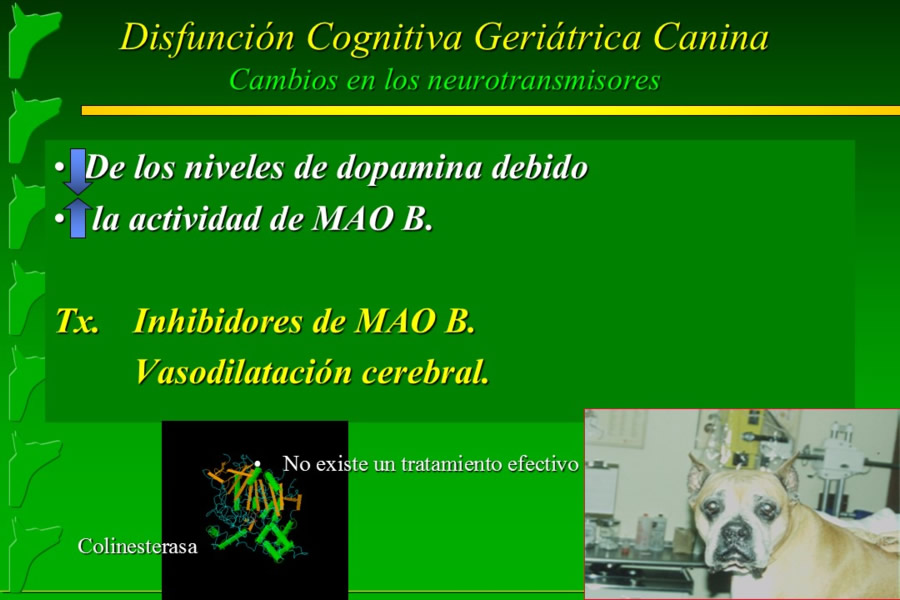 Disfunción Cognitiva Geriátrica Canina
Cambios en los neurotransmisores

• De los niveles de dopamina debido
• la actividad de MAO B.

Tx. Inhibidores de MAO B.
Vasodilatación cerebral.

• No existe un tratamiento efectivo

Colinesterasa